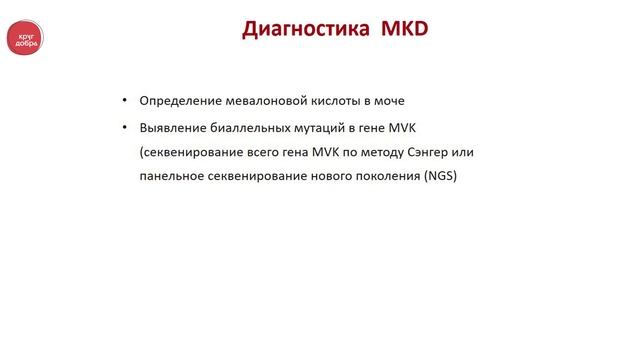 круг добра

Диагностика MKD

• Определение мевалоновой кислоты в моче

• Выявление биаллельных мутаций в гене MVK (секвенирование всего гена MVK по методу Сэнгер или панельное секвенирование нового поколения (NGS)